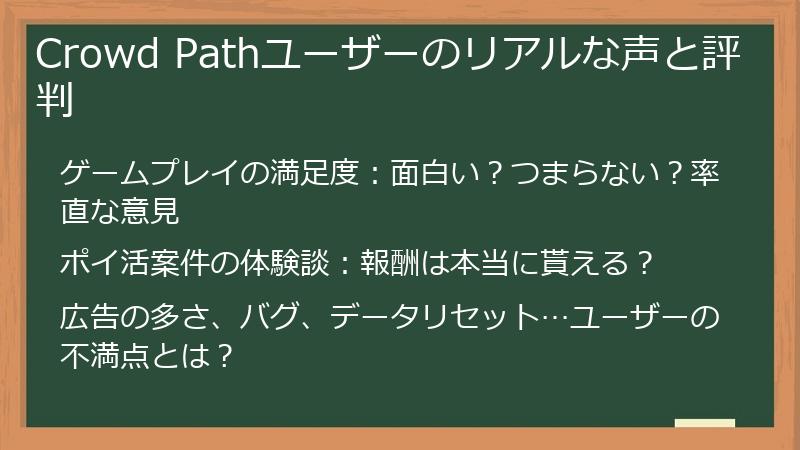 Crowd Pathユーザーのリアルな声と評判

ゲームプレイの満足度：面白い？つまらない？率直な意見

ポイ活案件の体験談：報酬は本当に貰える？

広告の多さ、バグ、データリセット…ユーザーの不満点とは？